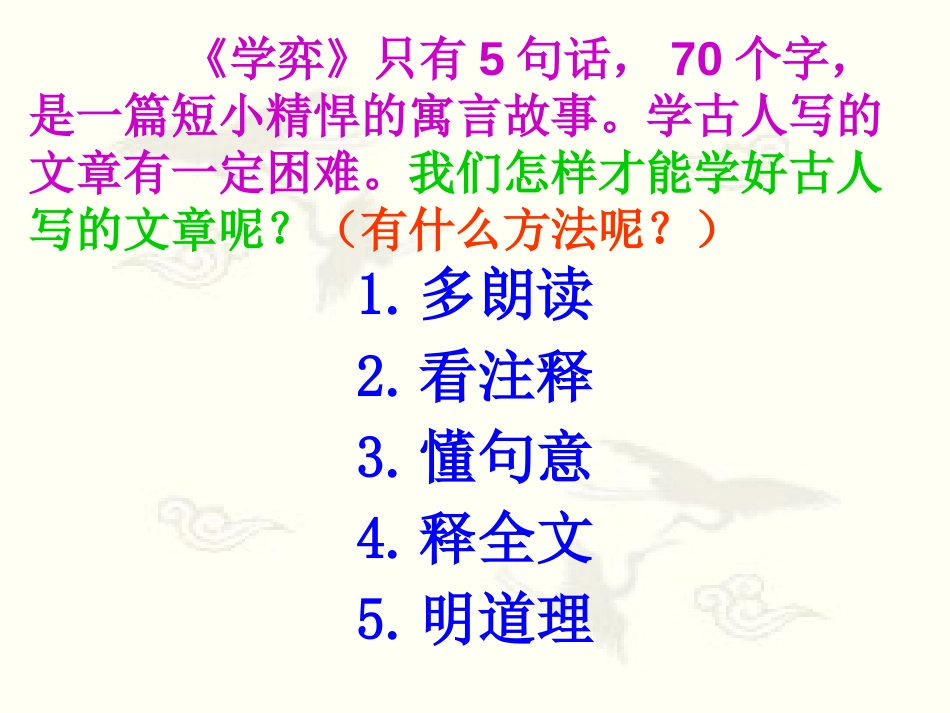 《学弈》只有 5 句话， 70 个字，是一篇短小精悍的寓言故事。学古人写的文章有一定困难。我们怎样才能学好古人写的文章呢？（有什么方法呢？）

1. 多朗读
2. 看注释
3. 懂句意
4. 释全文
5. 明道理